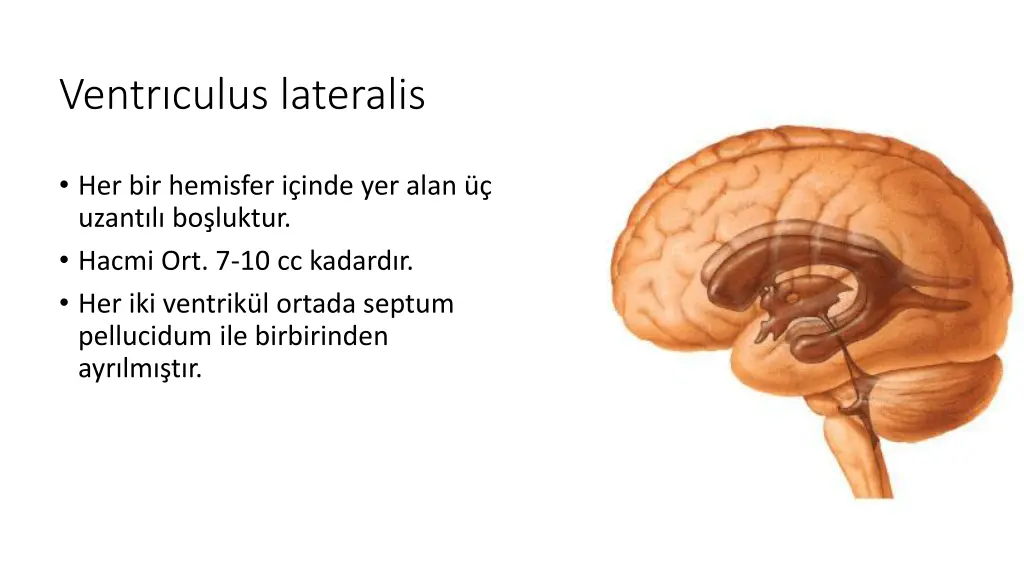 Ventrıculus lateralis

• Her bir hemisfer içinde yer alan üç uzantılı boşluktur.
• Hacmi Ort. 7-10 cc kadardır.
• Her iki ventrikül ortada septum pellucidum ile birbirinden ayrılmıştır.